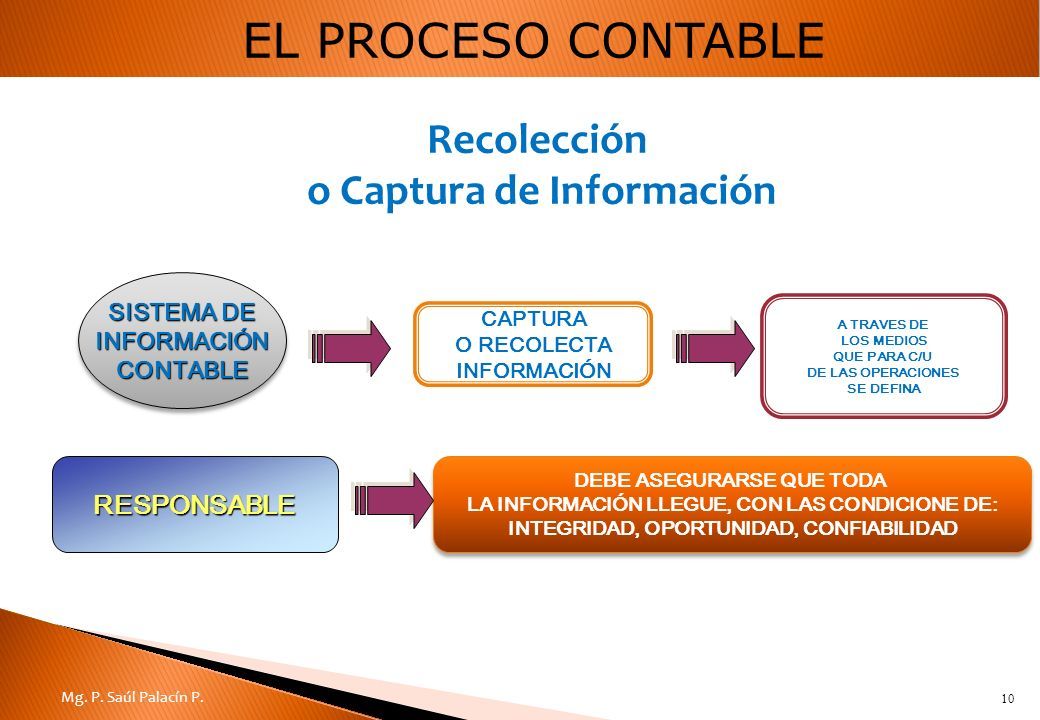 EL PROCESO CONTABLE

Recolección
o Captura de Información

SISTEMA DE INFORMACIÓN CONTABLE

CAPTURA
O RECOLECTA
INFORMACIÓN

A TRAVES DE
LOS MEDIOS
QUE PARA C/U
DE LAS OPERACIONES
SE DEFINA

RESPONSABLE

DEBE ASEGURARSE QUE TODA
LA INFORMACIÓN LLEGUE, CON LAS CONDICIONE DE:
INTEGRIDAD, OPORTUNIDAD, CONFIABILIDAD

Mg. P. Saúl Palacín P.

10